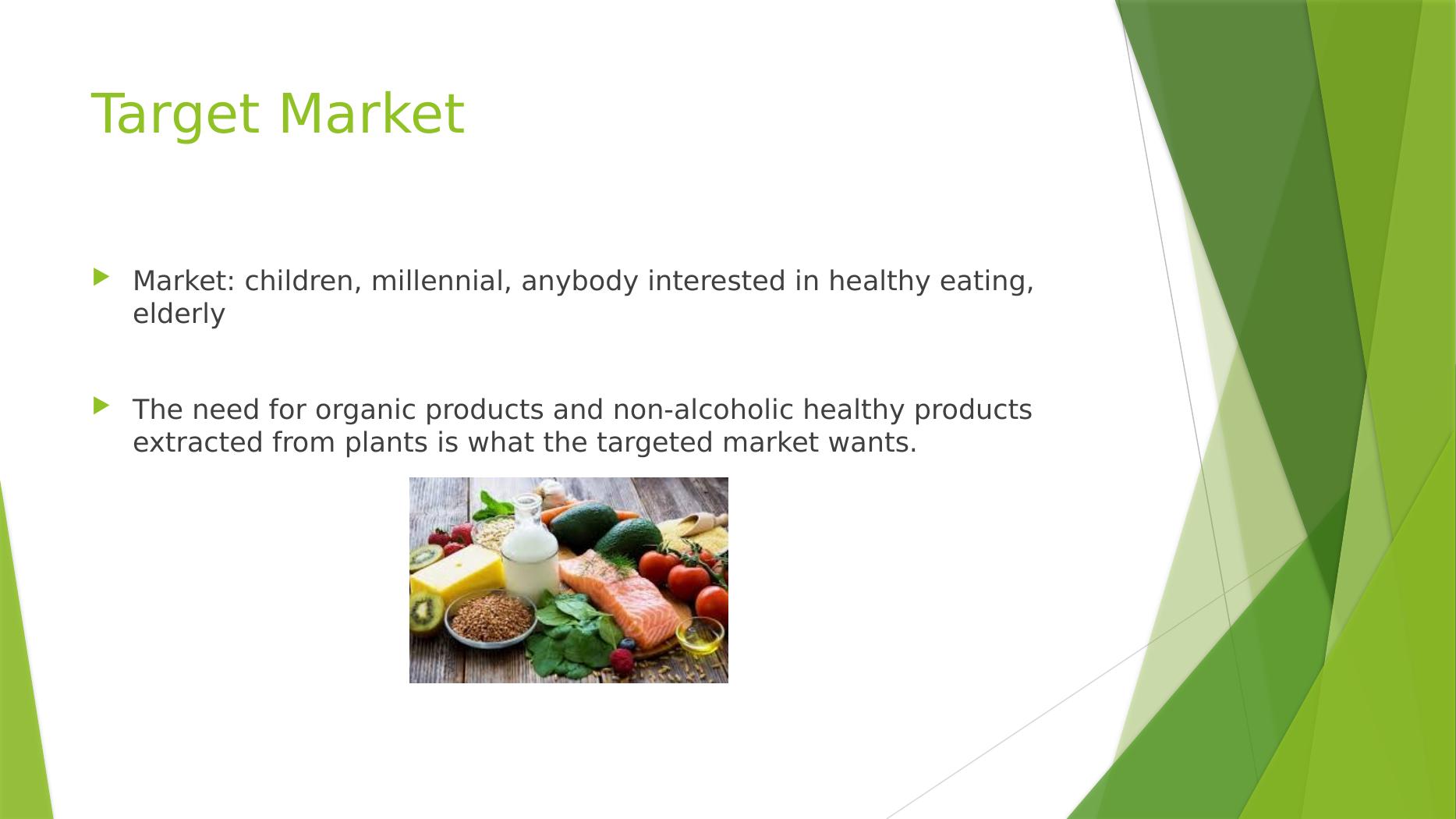 Target Market

Market: children, millennial, anybody interested in healthy eating, elderly

The need for organic products and non-alcoholic healthy products extracted from plants is what the targeted market wants.